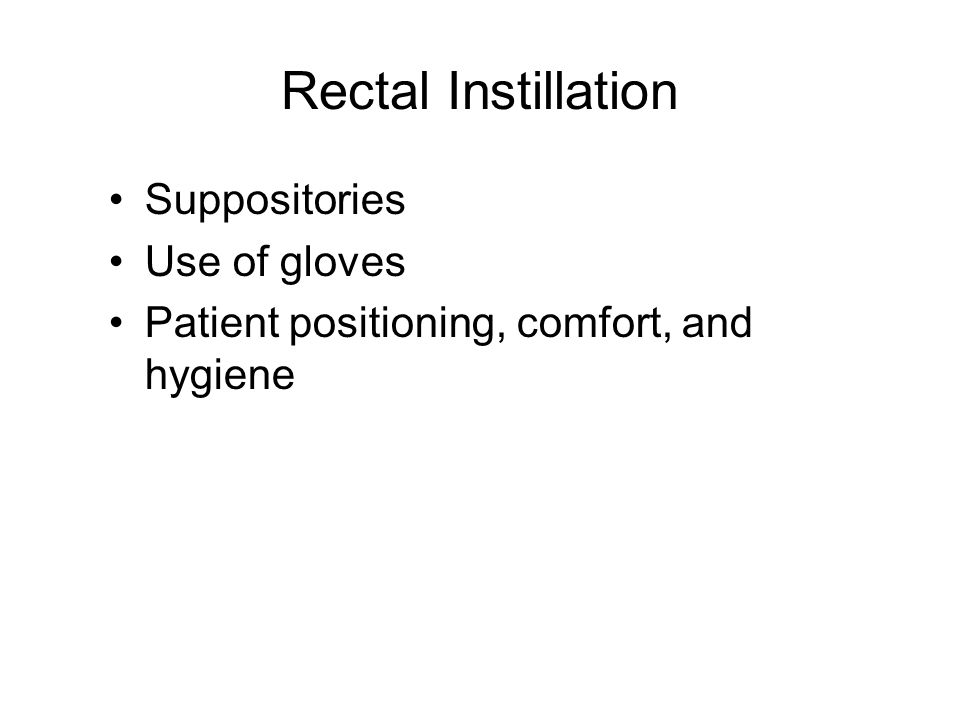 Rectal Instillation

• Suppositories
• Use of gloves
• Patient positioning, comfort, and hygiene